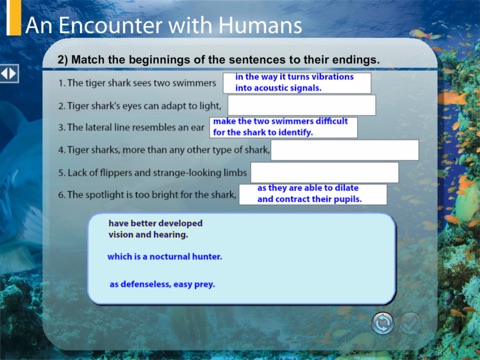 An Encounter with Humans

2) Match the beginnings of the sentences to their endings.

1. The tiger shark sees two swimmers in the way it turns vibrations into acoustic signals.

2. Tiger shark's eyes can adapt to light,

3. The lateral line resembles an ear make the two swimmers difficult for the shark to identify.

4. Tiger sharks, more than any other type of shark,

5. Lack of flippers and strange-looking limbs

6. The spotlight is too bright for the shark, as they are able to dilate and contract their pupils.

have better developed vision and hearing.

which is a nocturnal hunter.

as defenseless, easy prey.